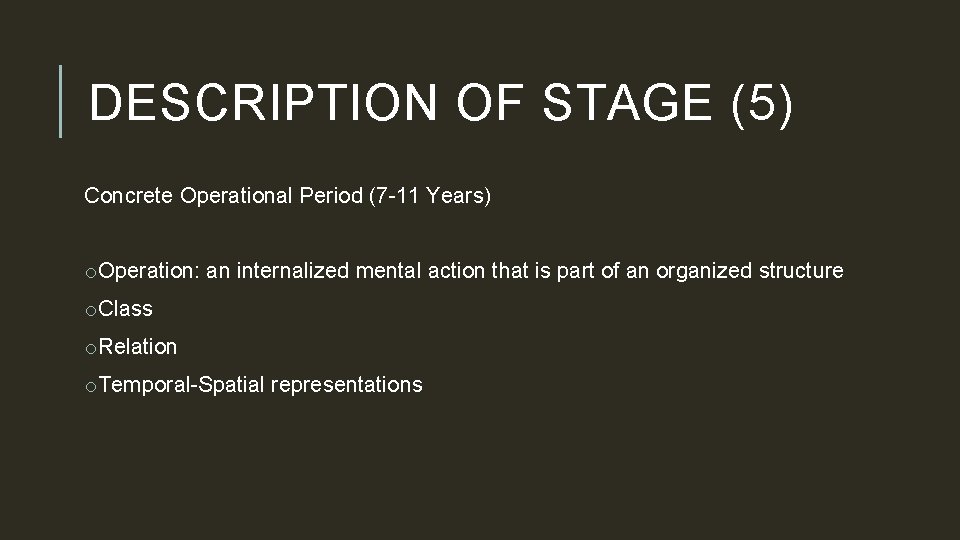 DESCRIPTION OF STAGE (5)

Concrete Operational Period (7-11 Years)

oOperation: an internalized mental action that is part of an organized structure

oClass

oRelation

oTemporal-Spatial representations